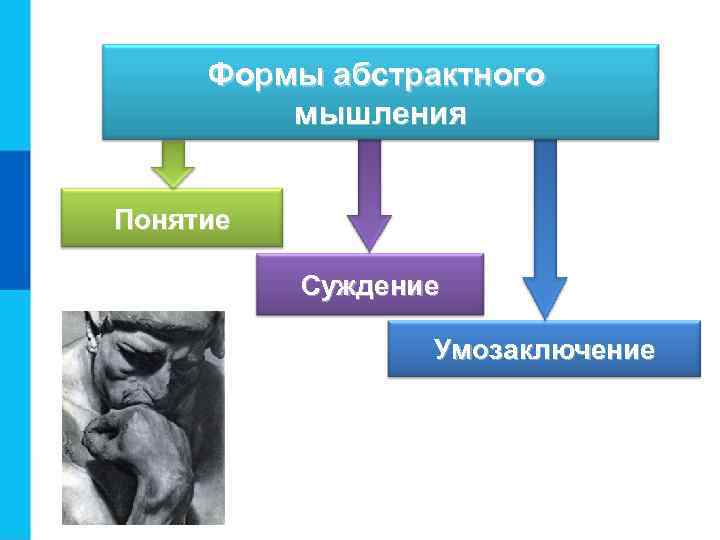 Формы абстрактного мышления

Понятие

Суждение

Умозаключение